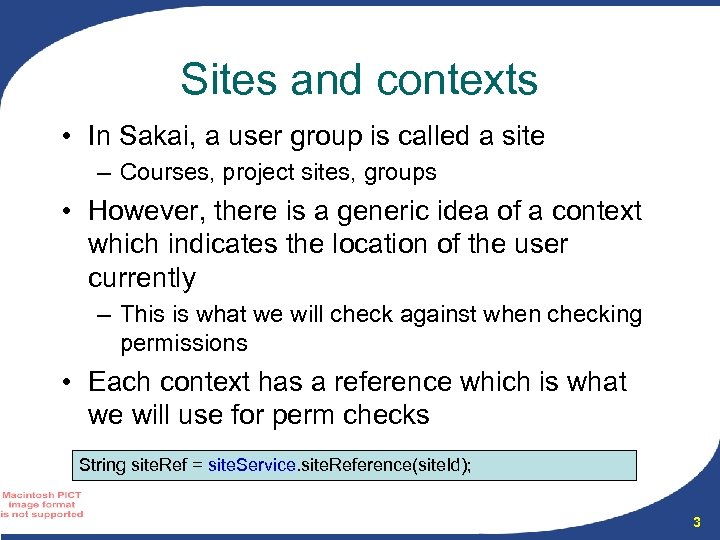 Sites and contexts

• In Sakai, a user group is called a site
– Courses, project sites, groups

• However, there is a generic idea of a context which indicates the location of the user currently
– This is what we will check against when checking permissions

• Each context has a reference which is what we will use for perm checks

String siteRef = siteService.siteReference(siteId);

Macintosh PICT image format is not supported

3